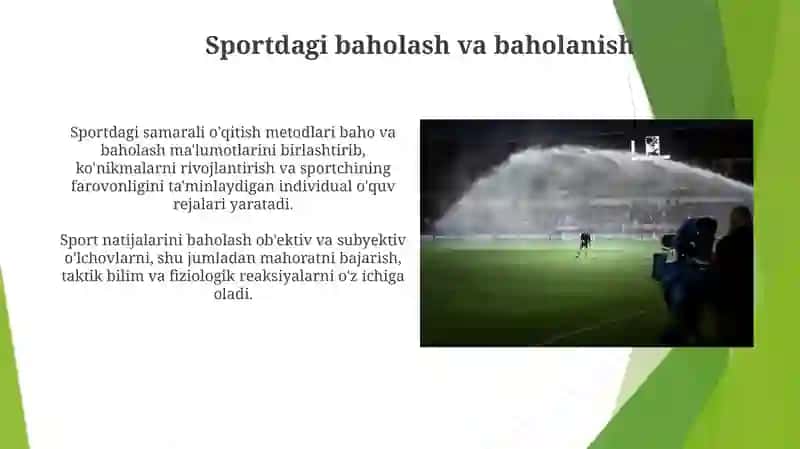 Sportdagi baholash va baholanish

Sportdagi samarali o'qitish metodlari baho va baholash ma'lumotlarini birlashtirib, ko'nikmalarni rivojlantirish va sportchining farovonligini ta'minlaydigan individual o'quv rejalari yaratadi.

Sport natijalarini baholash ob'ektiv va subyektiv o'lchovlarni, shu jumladan mahoratni bajarish, taktik bilim va fiziologik reaksiyalarni o'z ichiga oladi.